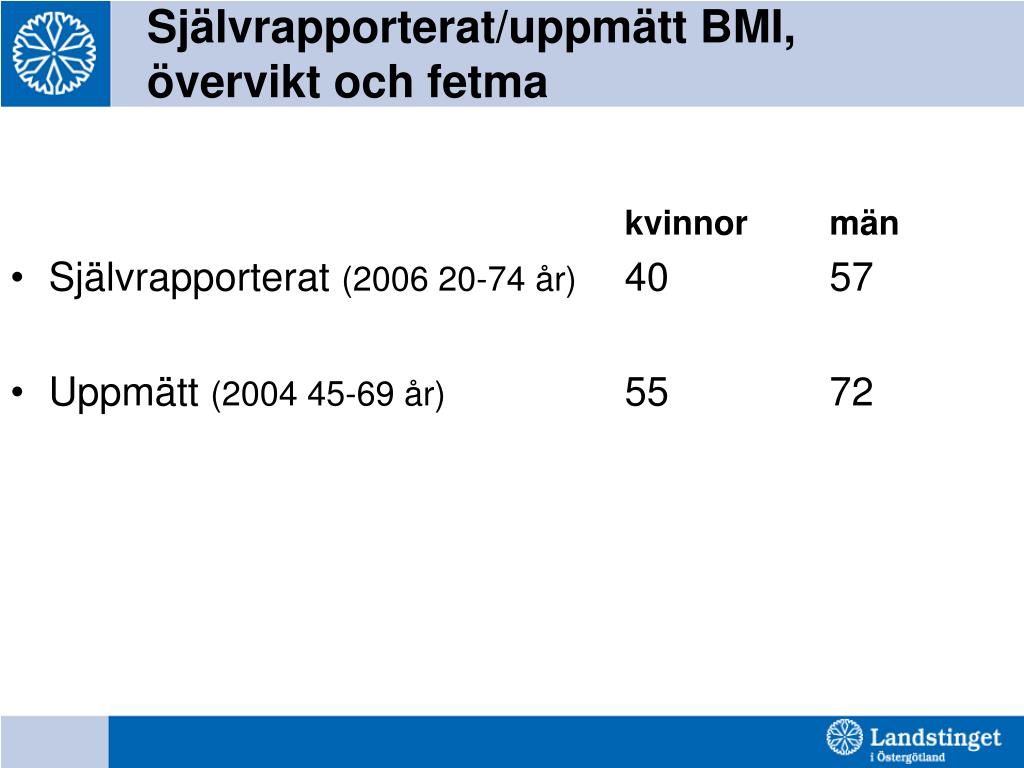 Självrapporterat/uppmätt BMI, övervikt och fetma

| | kvinnor | män |
|---|---|---|
| • Självrapporterat (2006 20-74 år) | 40 | 57 |
| • Uppmätt (2004 45-69 år) | 55 | 72 |

Landstinget i Östergötland